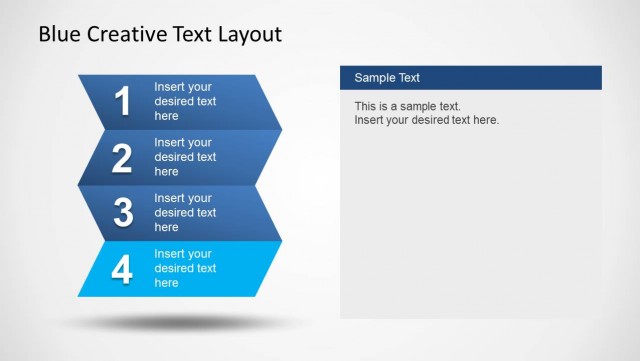 Blue Creative Text Layout

1 Insert your desired text here

2 Insert your desired text here

3 Insert your desired text here

4 Insert your desired text here

Sample Text

This is a sample text.
Insert your desired text here.